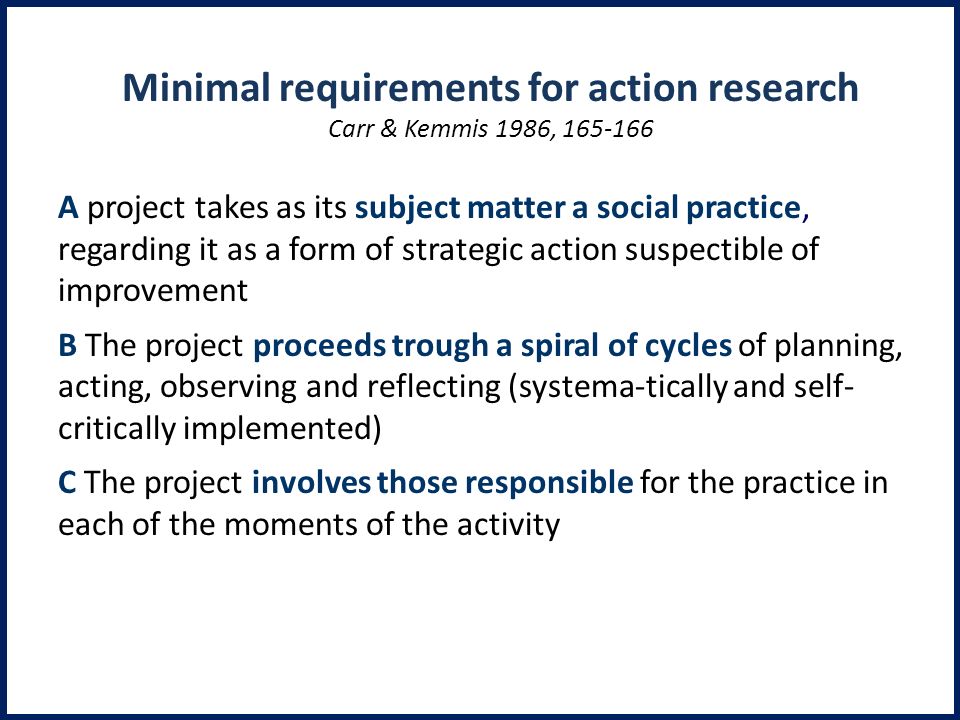 Minimal requirements for action research
Carr & Kemmis 1986, 165-166

A project takes as its subject matter a social practice, regarding it as a form of strategic action suspectible of improvement

B The project proceeds trough a spiral of cycles of planning, acting, observing and reflecting (systema-tically and self-critically implemented)

C The project involves those responsible for the practice in each of the moments of the activity